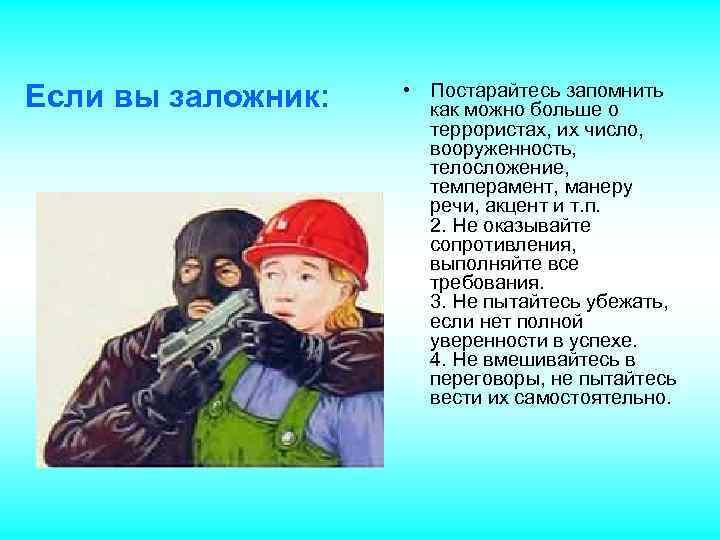 Если вы заложник:

• Постарайтесь запомнить как можно больше о террористах, их число, вооруженность, телосложение, темперамент, манеру речи, акцент и т.п.
2. Не оказывайте сопротивления, выполняйте все требования.
3. Не пытайтесь убежать, если нет полной уверенности в успехе.
4. Не вмешивайтесь в переговоры, не пытайтесь вести их самостоятельно.